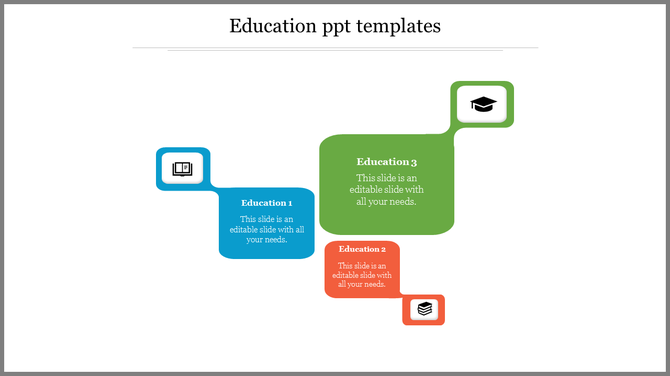 Education ppt templates

Education 1
This slide is an editable slide with all your needs.

Education 3
This slide is an editable slide with all your needs.

Education 2
This slide is an editable slide with all your needs.